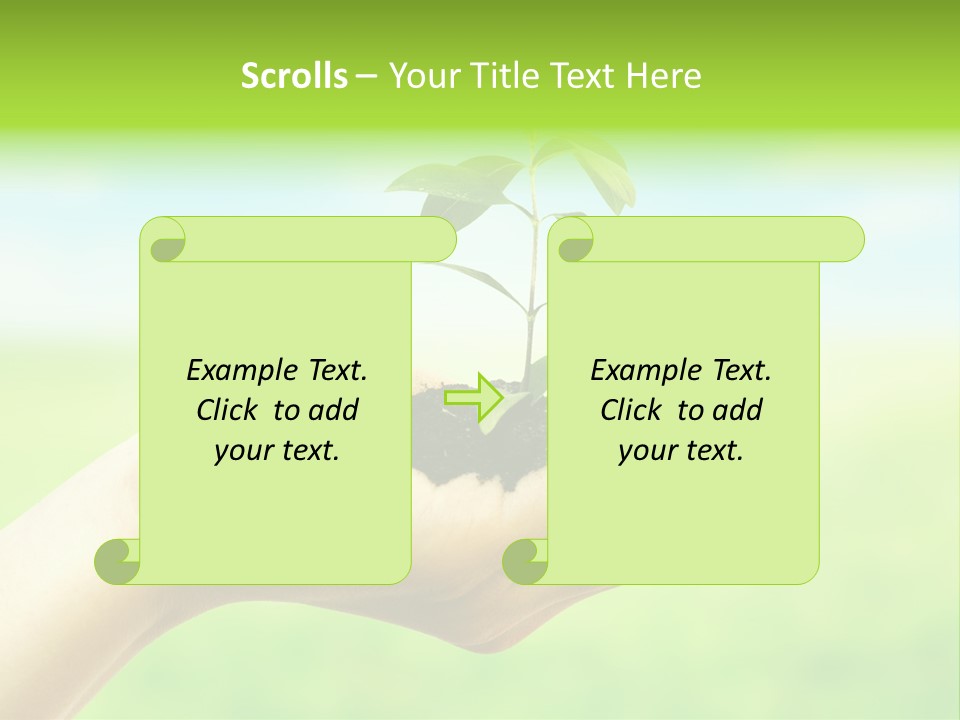 Scrolls – Your Title Text Here

Example Text. Click to add your text.

Example Text. Click to add your text.